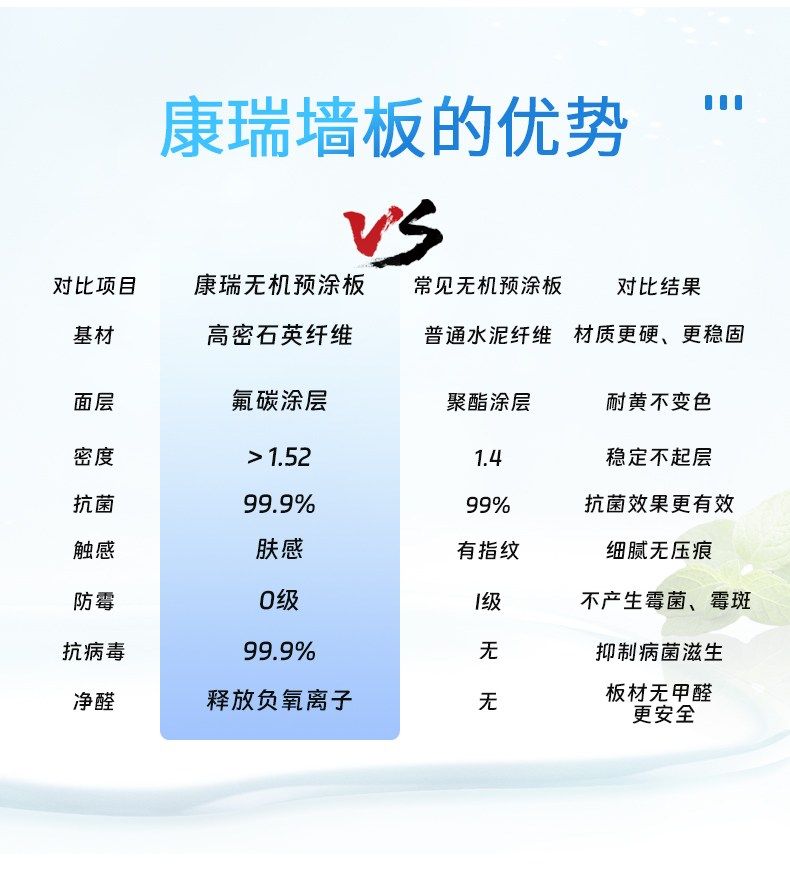 康瑞墙板的优势

VS

| 对比项目 | 康瑞无机预涂板 | 常见无机预涂板 | 对比结果 |
|---|---|---|---|
| 基材 | 高密石英纤维 | 普通水泥纤维 | 材质更硬、更稳固 |
| 面层 | 氟碳涂层 | 聚酯涂层 | 耐黄不变色 |
| 密度 | >1.52 | 1.4 | 稳定不起层 |
| 抗菌 | 99.9% | 99% | 抗菌效果更有效 |
| 触感 | 肤感 | 有指纹 | 细腻无压痕 |
| 防霉 | 0级 | I级 | 不产生霉菌、霉斑 |
| 抗病毒 | 99.9% | 无 | 抑制病菌滋生 |
| 净醛 | 释放负氧离子 | 无 | 板材无甲醛 更安全 |